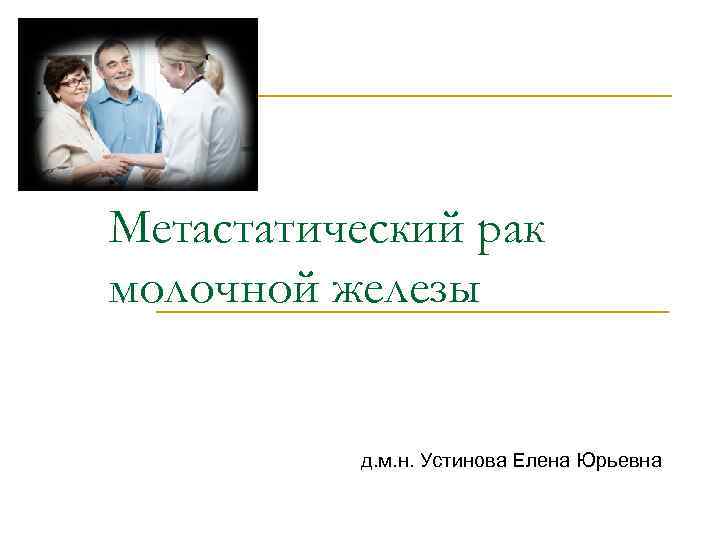 Метастатический рак молочной железы

д.м.н. Устинова Елена Юрьевна